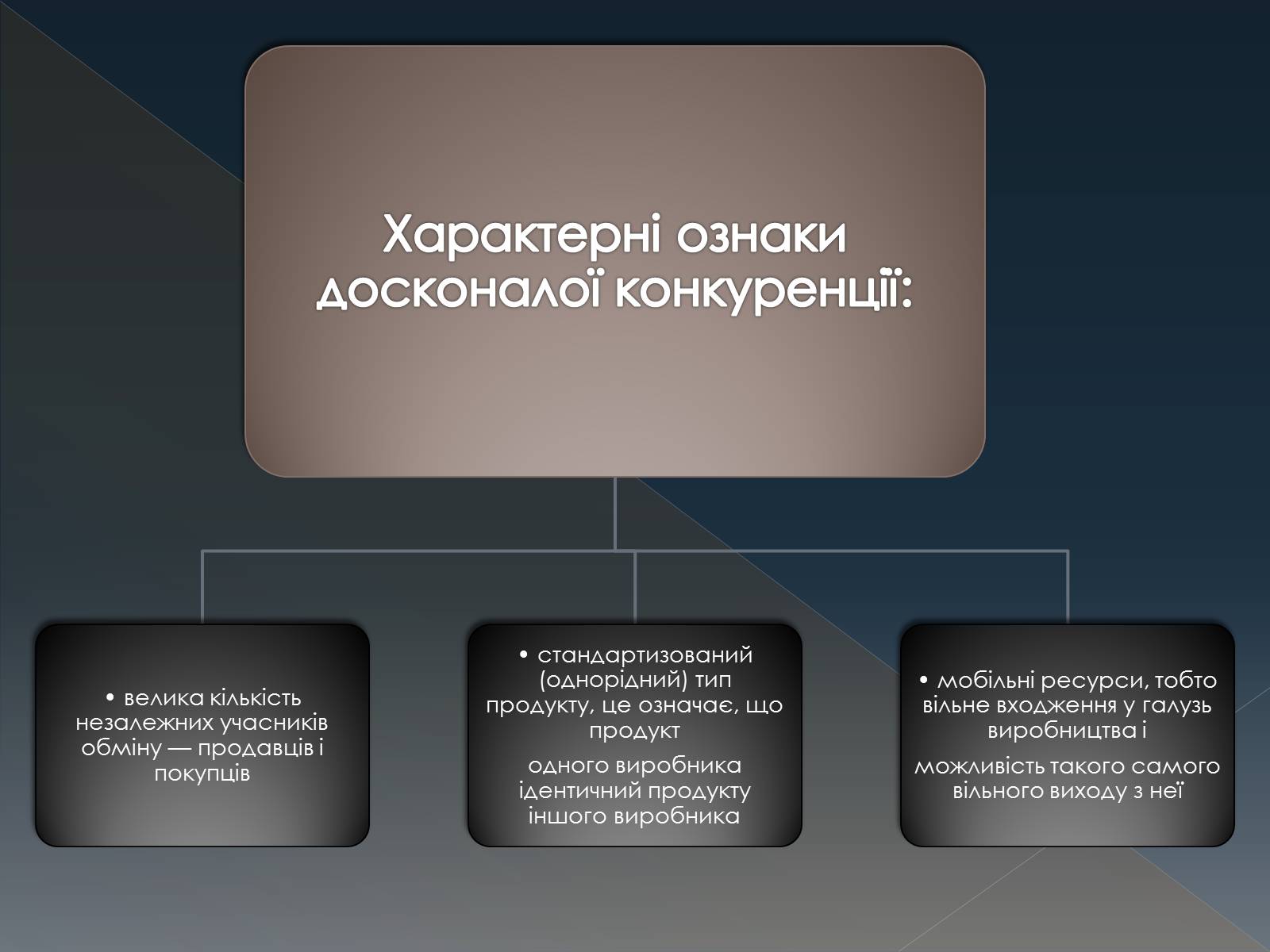 Характерні ознаки досконалої конкуренції:

• велика кількість незалежних учасників обміну — продавців і покупців

• стандартизований (однорідний) тип продукту, це означає, що продукт

одного виробника ідентичний продукту іншого виробника

• мобільні ресурси, тобто вільне входження у галузь виробництва і

можливість такого самого вільного виходу з неї